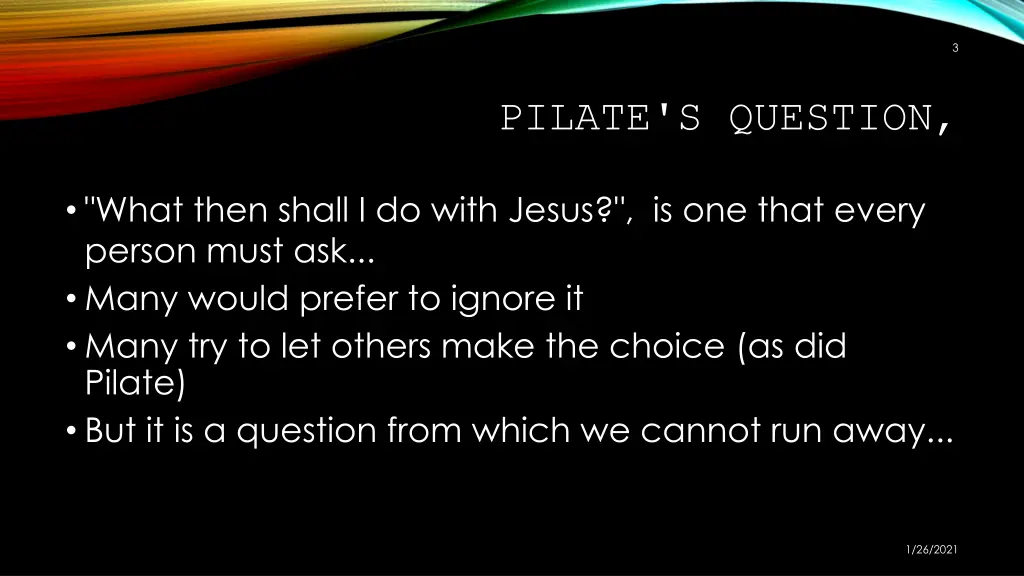 3

PILATE'S QUESTION,

• "What then shall I do with Jesus?", is one that every person must ask...
• Many would prefer to ignore it
• Many try to let others make the choice (as did Pilate)
• But it is a question from which we cannot run away...

1/26/2021